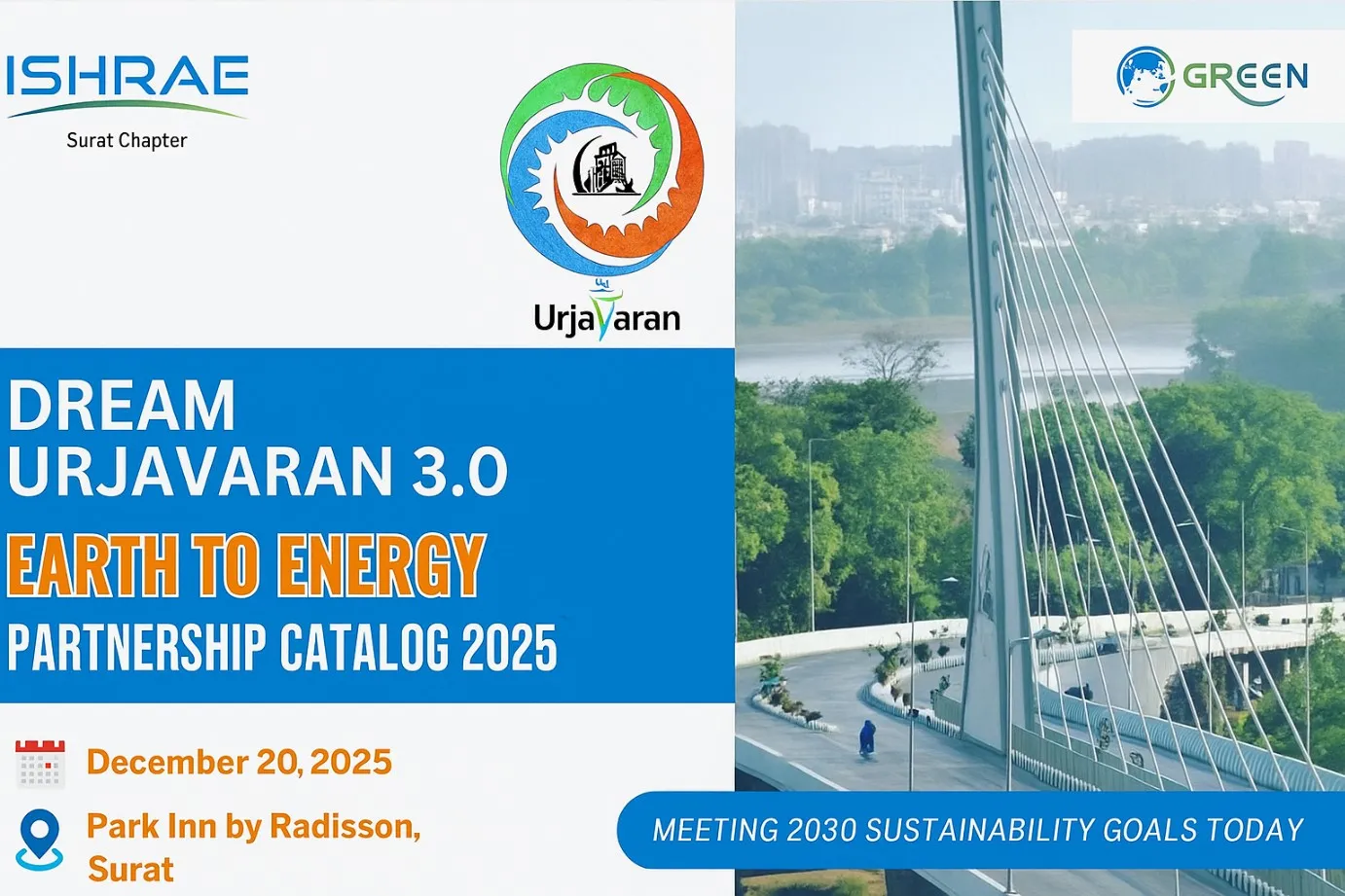 ISHRAE
Surat Chapter

Urjavaran

GREEN

DREAM
URJAVARAN 3.0
EARTH TO ENERGY
PARTNERSHIP CATALOG 2025

December 20, 2025

Park Inn by Radisson, Surat

MEETING 2030 SUSTAINABILITY GOALS TODAY